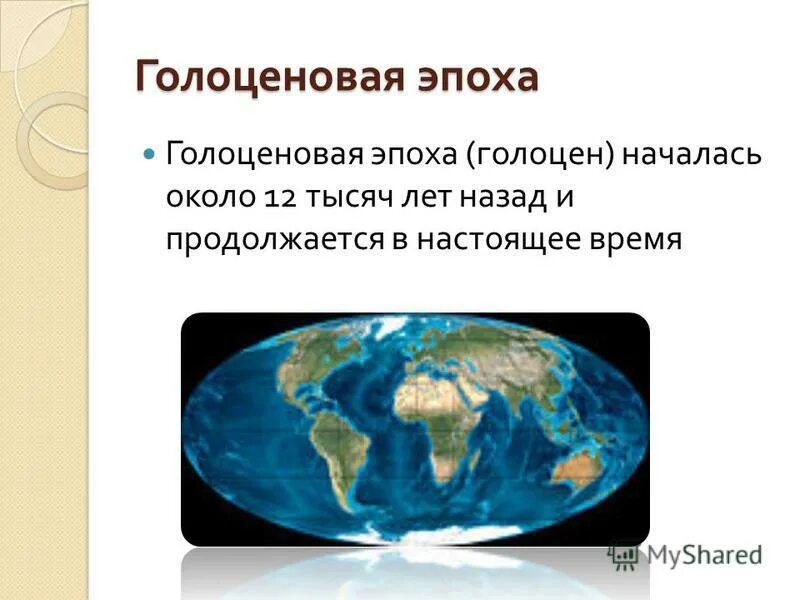 Голоценовая эпоха

Голоценовая эпоха (голоцен) началась около 12 тысяч лет назад и продолжается в настоящее время

MyShared